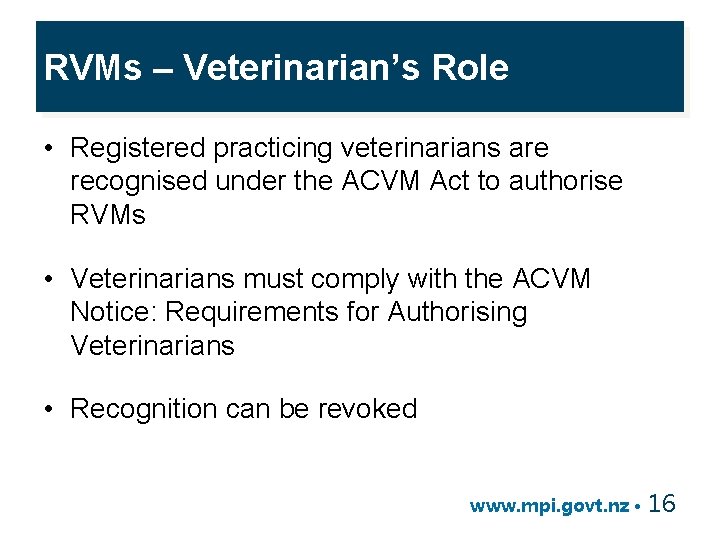 RVMs – Veterinarian's Role

• Registered practicing veterinarians are recognised under the ACVM Act to authorise RVMs

• Veterinarians must comply with the ACVM Notice: Requirements for Authorising Veterinarians

• Recognition can be revoked

www.mpi.govt.nz • 16